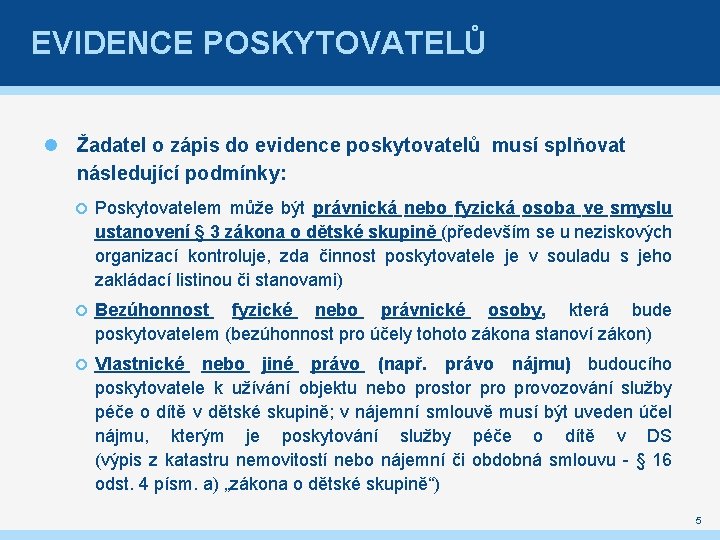 EVIDENCE POSKYTOVATELŮ

Žadatel o zápis do evidence poskytovatelů musí splňovat následující podmínky:

Poskytovatelem může být právnická nebo fyzická osoba ve smyslu ustanovení § 3 zákona o dětské skupině (především se u neziskových organizací kontroluje, zda činnost poskytovatele je v souladu s jeho zakládací listinou či stanovami)

Bezúhonnost fyzické nebo právnické osoby, která bude poskytovatelem (bezúhonnost pro účely tohoto zákona stanoví zákon)

Vlastnické nebo jiné právo (např. právo nájmu) budoucího poskytovatele k užívání objektu nebo prostor pro provozování služby péče o dítě v dětské skupině; v nájemní smlouvě musí být uveden účel nájmu, kterým je poskytování služby péče o dítě v DS (výpis z katastru nemovitostí nebo nájemní či obdobná smlouvu - § 16 odst. 4 písm. a) „zákona o dětské skupině“)

5